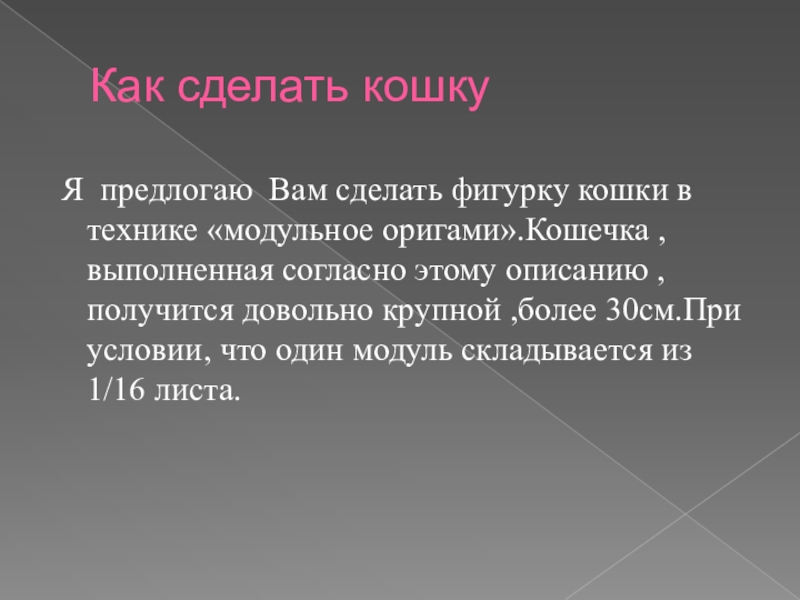 Как сделать кошку

Я предлогаю Вам сделать фигурку кошки в технике «модульное оригами».Кошечка , выполненная согласно этому описанию , получится довольно крупной ,более 30см.При условии, что один модуль складывается из 1/16 листа.